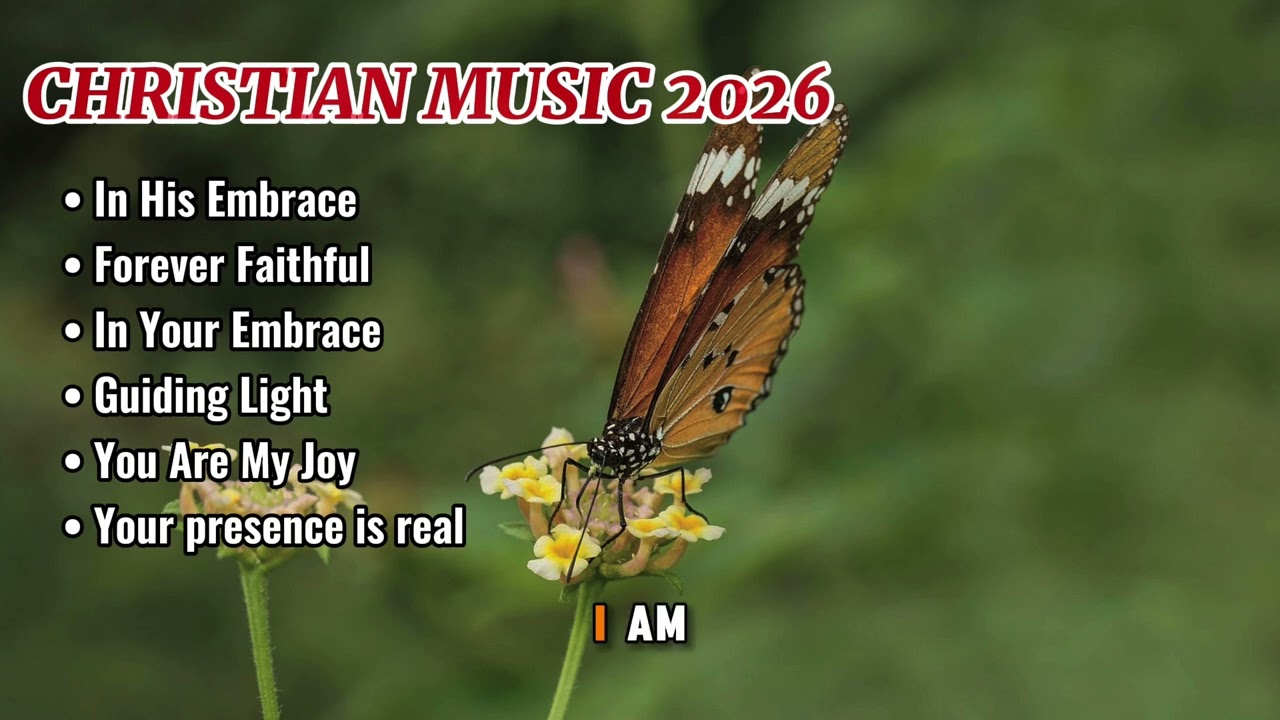 CHRISTIAN MUSIC 2026

• In His Embrace
• Forever Faithful
• In Your Embrace
• Guiding Light
• You Are My Joy
• Your presence is real

I AM